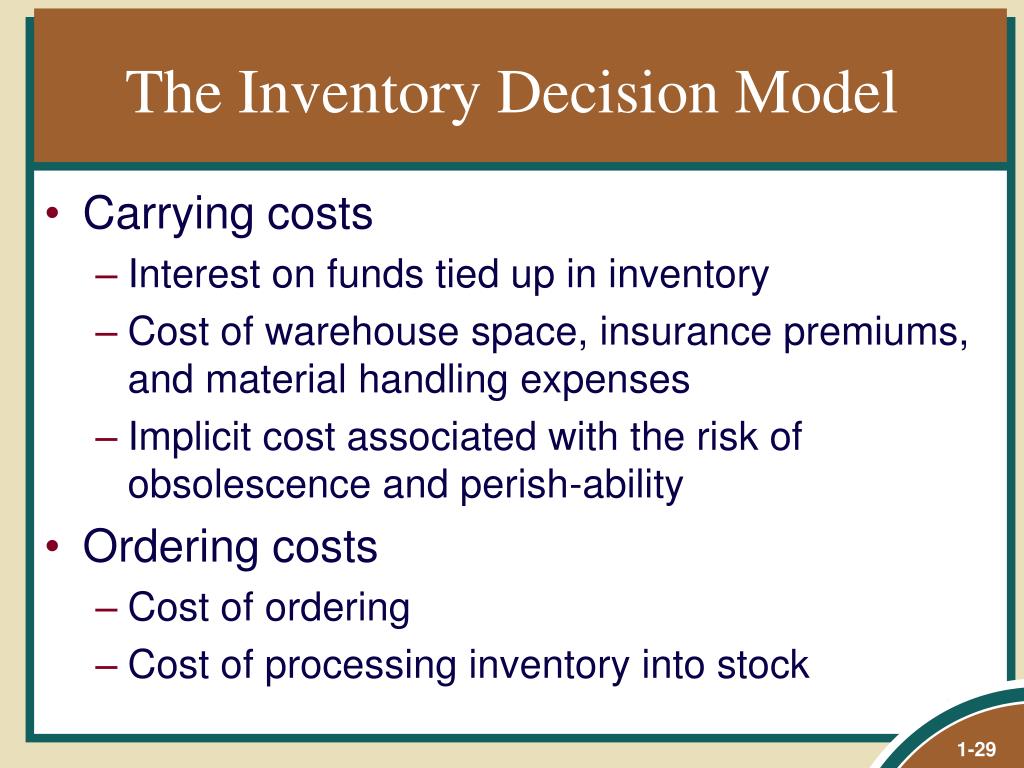 The Inventory Decision Model

• Carrying costs
 – Interest on funds tied up in inventory
 – Cost of warehouse space, insurance premiums, and material handling expenses
 – Implicit cost associated with the risk of obsolescence and perish-ability
• Ordering costs
 – Cost of ordering
 – Cost of processing inventory into stock

1-29